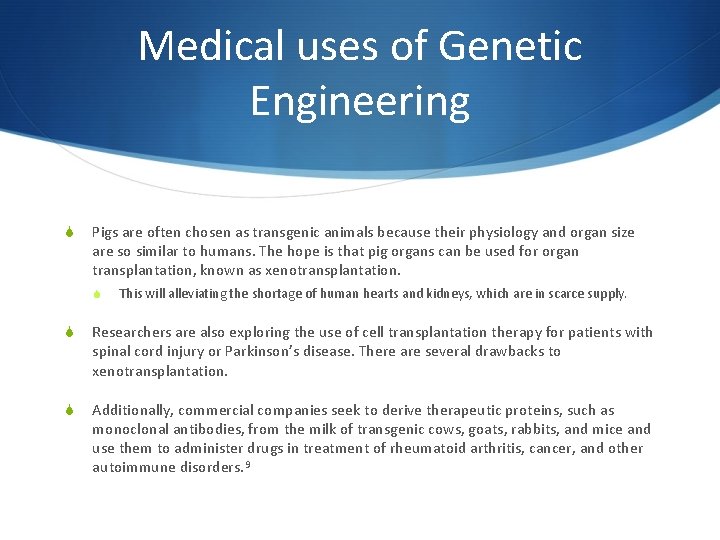 Medical uses of Genetic Engineering

Pigs are often chosen as transgenic animals because their physiology and organ size are so similar to humans. The hope is that pig organs can be used for organ transplantation, known as xenotransplantation.

This will alleviating the shortage of human hearts and kidneys, which are in scarce supply.

Researchers are also exploring the use of cell transplantation therapy for patients with spinal cord injury or Parkinson's disease. There are several drawbacks to xenotransplantation.

Additionally, commercial companies seek to derive therapeutic proteins, such as monoclonal antibodies, from the milk of transgenic cows, goats, rabbits, and mice and use them to administer drugs in treatment of rheumatoid arthritis, cancer, and other autoimmune disorders.$^9$